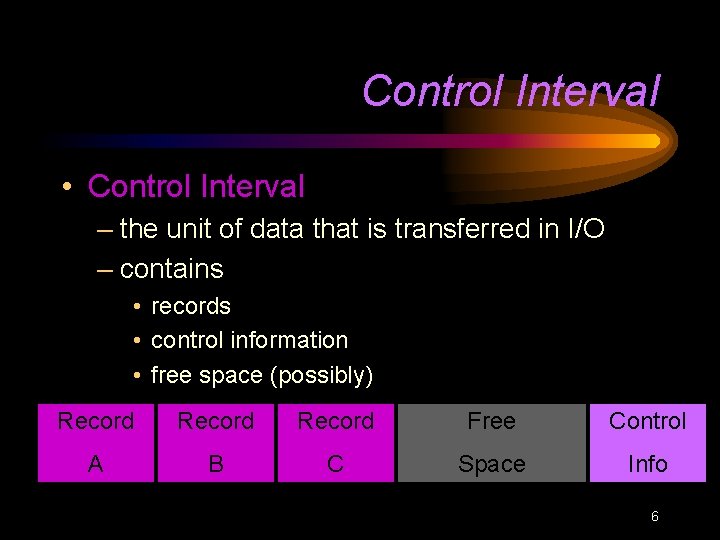 Control Interval

• Control Interval
– the unit of data that is transferred in I/O
– contains
• records
• control information
• free space (possibly)

| Record A | Record B | Record C | Free Space | Control Info |
|---|---|---|---|---|

6